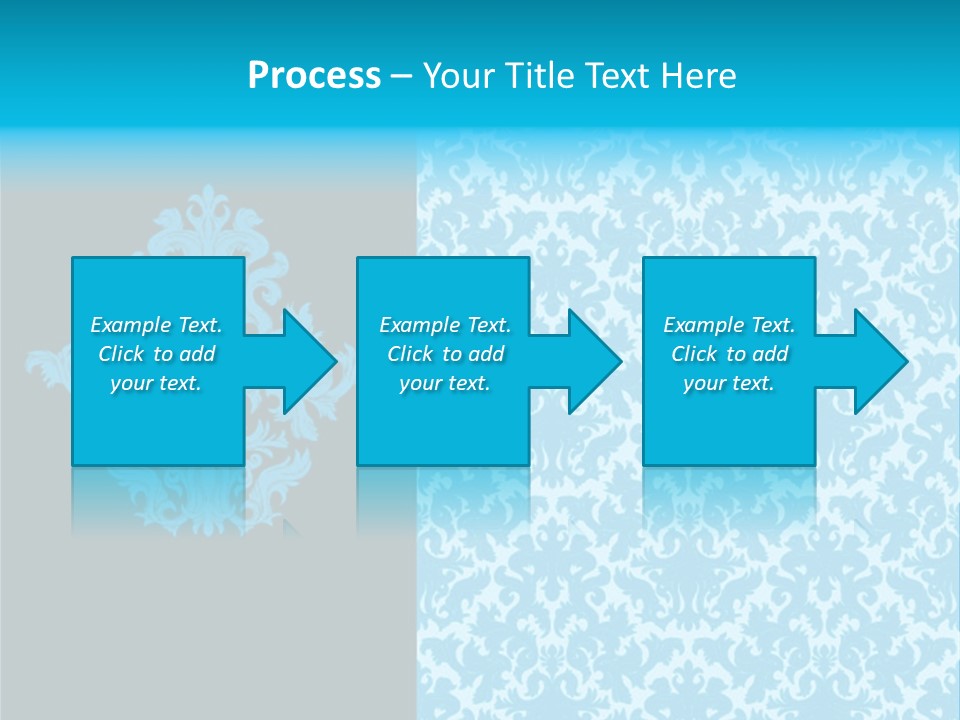 Process – Your Title Text Here

Example Text. Click to add your text.

Example Text. Click to add your text.

Example Text. Click to add your text.